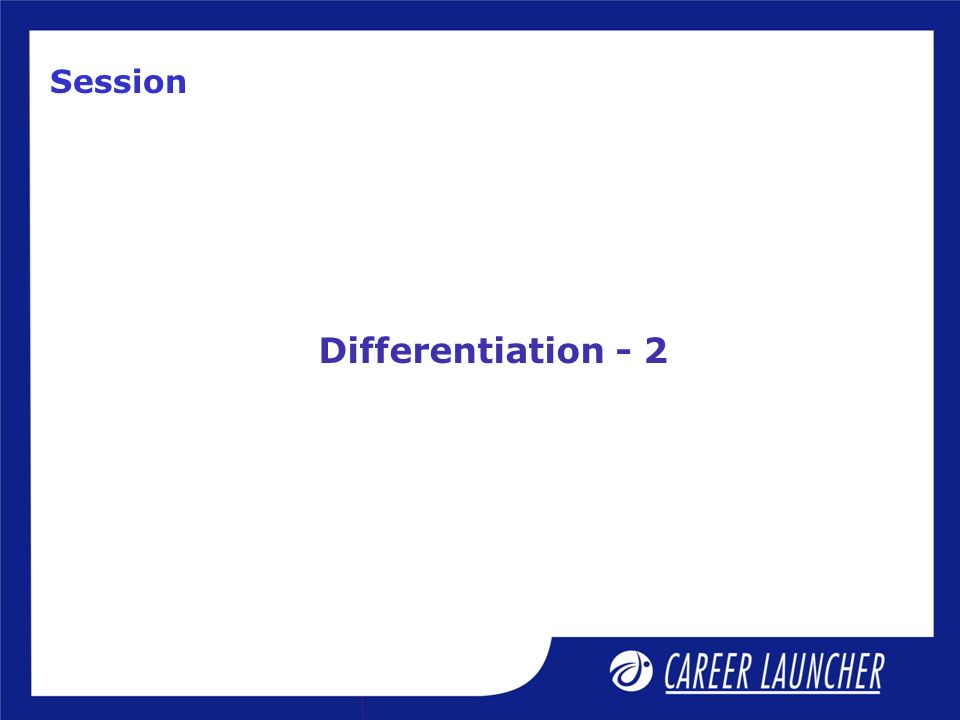 Session

Differentiation - 2

CAREER LAUNCHER